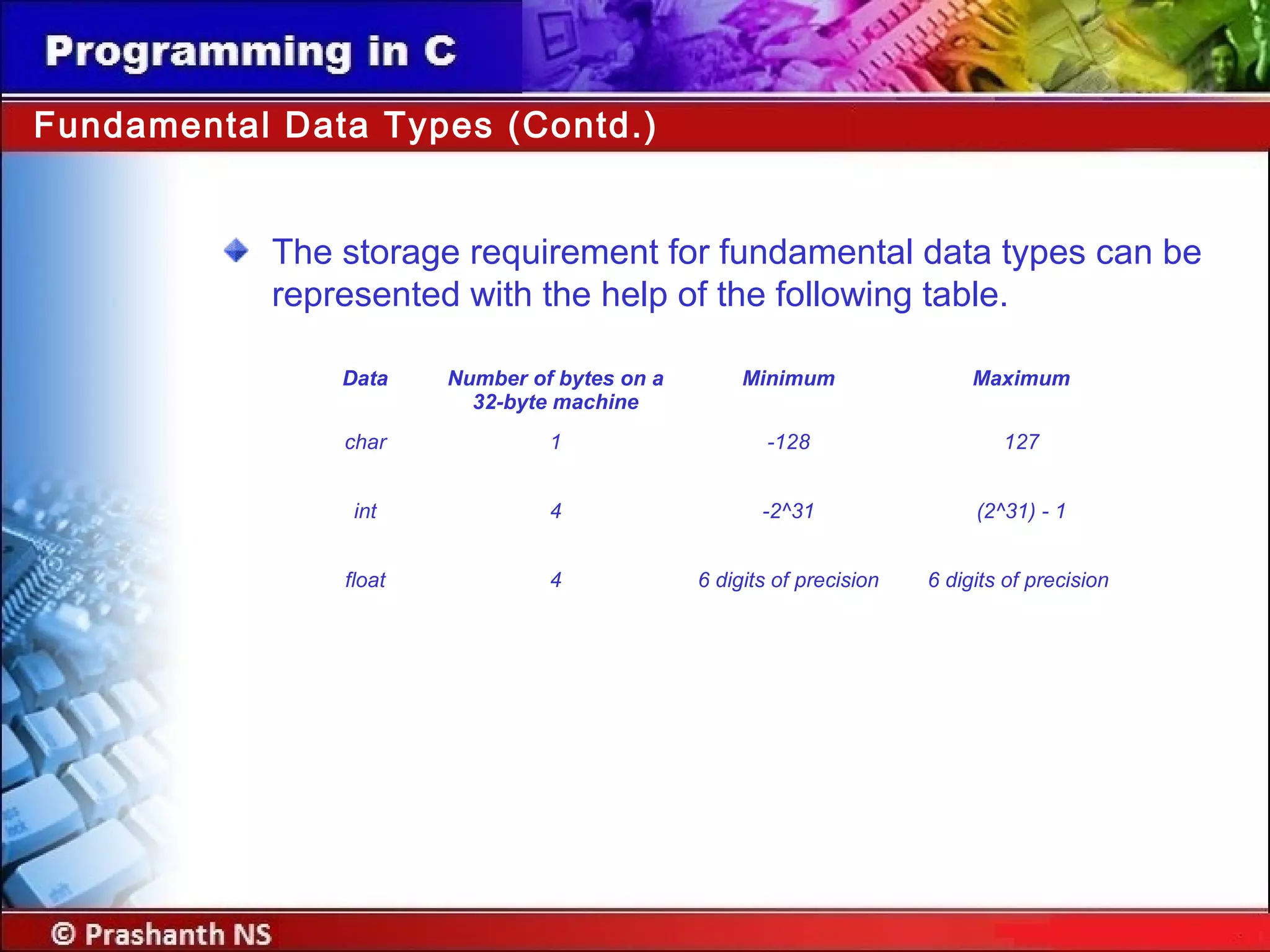 Programming in C

Fundamental Data Types (Contd.)

The storage requirement for fundamental data types can be represented with the help of the following table.

| Data | Number of bytes on a 32-byte machine | Minimum | Maximum |
|---|---|---|---|
| char | 1 | -128 | 127 |
| int | 4 | -2^31 | (2^31) - 1 |
| float | 4 | 6 digits of precision | 6 digits of precision |

© Prashanth NS